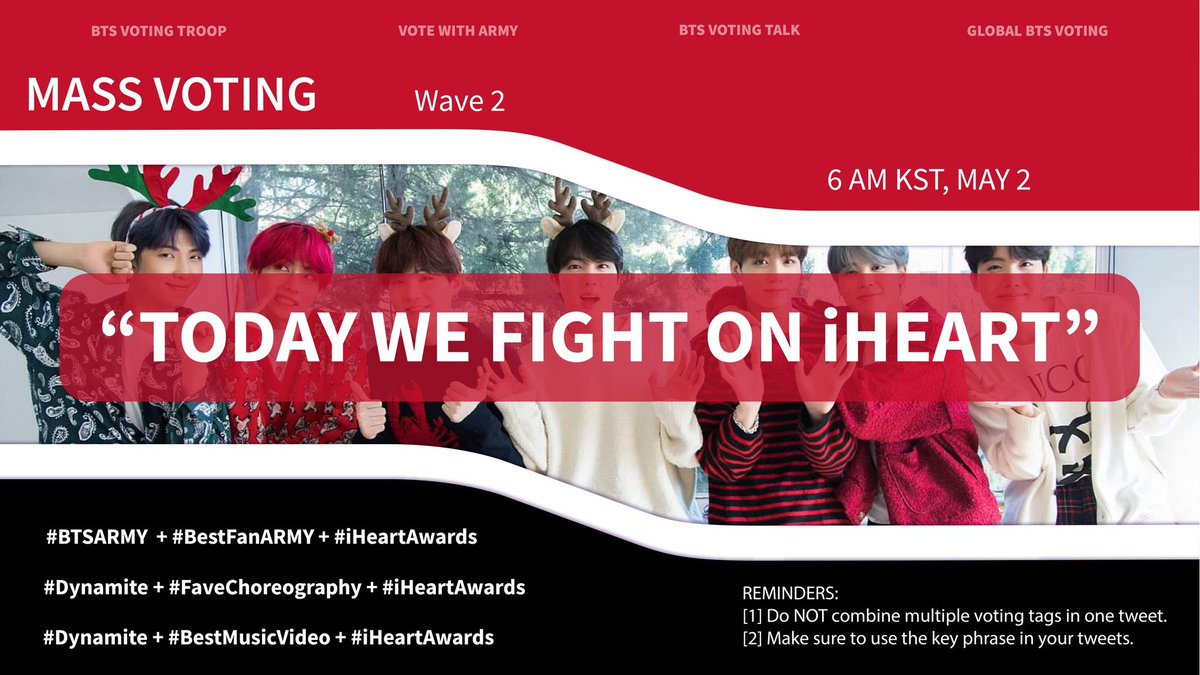 BTS VOTING TROOP
VOTE WITH ARMY
BTS VOTING TALK
GLOBAL BTS VOTING

MASS VOTING
Wave 2

6 AM KST, MAY 2

“TODAY WE FIGHT ON iHEART”

#BTSARMY + #BestFanARMY + #iHeartAwards

#Dynamite + #FaveChoreography + #iHeartAwards

#Dynamite + #BestMusicVideo + #iHeartAwards

REMINDERS:
[1] Do NOT combine multiple voting tags in one tweet.
[2] Make sure to use the key phrase in your tweets.